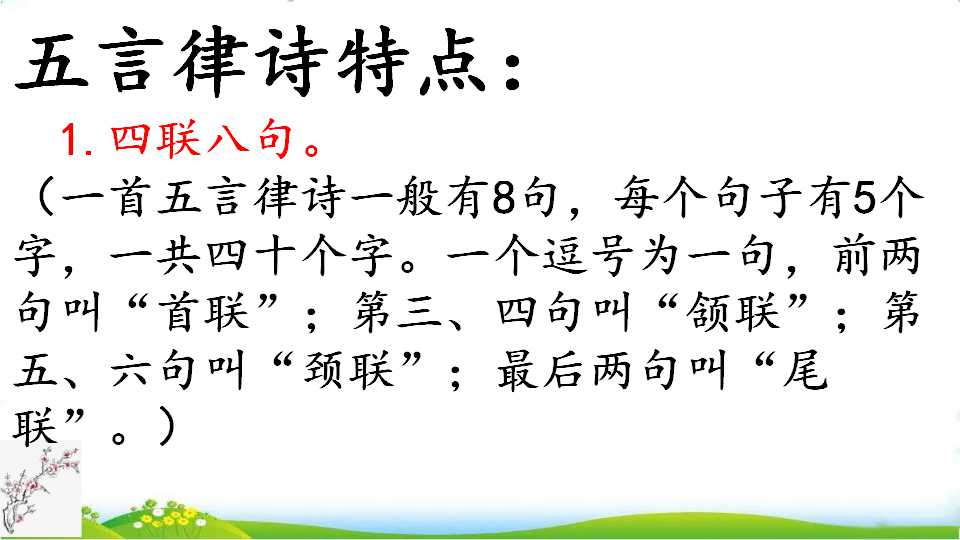 五言律诗特点：

1. 四联八句。

（一首五言律诗一般有8句，每个句子有5个字，一共四十个字。一个逗号为一句，前两句叫“首联”；第三、四句叫“颔联”；第五、六句叫“颈联”；最后两句叫“尾联”。）